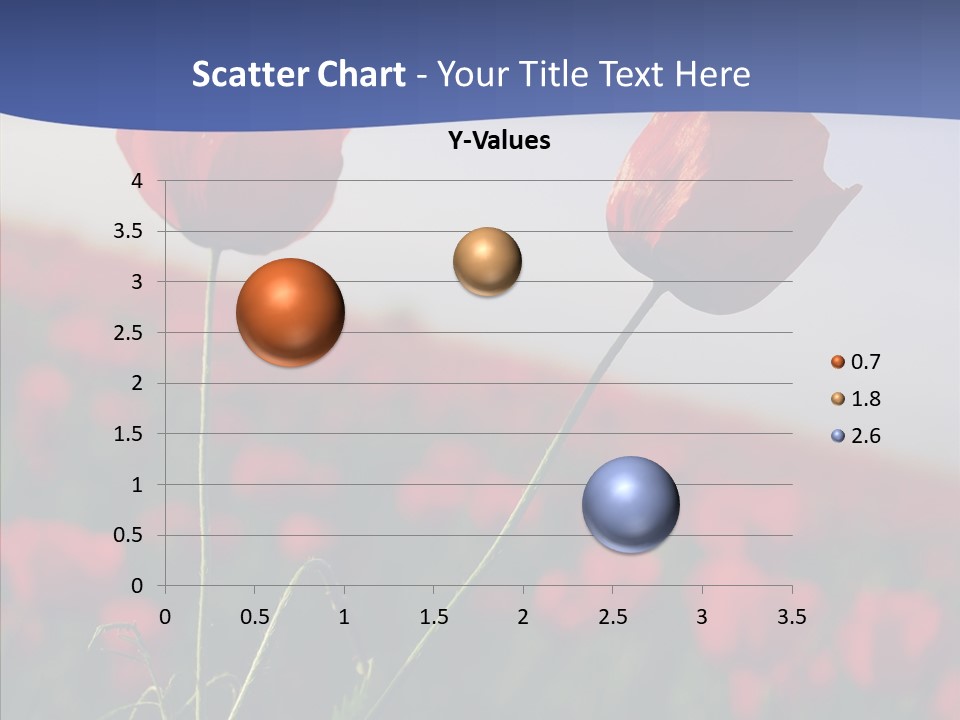 Scatter Chart - Your Title Text Here

Y-Values

4
3.5
3
2.5
2
1.5
1
0.5
0

0 0.5 1 1.5 2 2.5 3 3.5

0.7
1.8
2.6